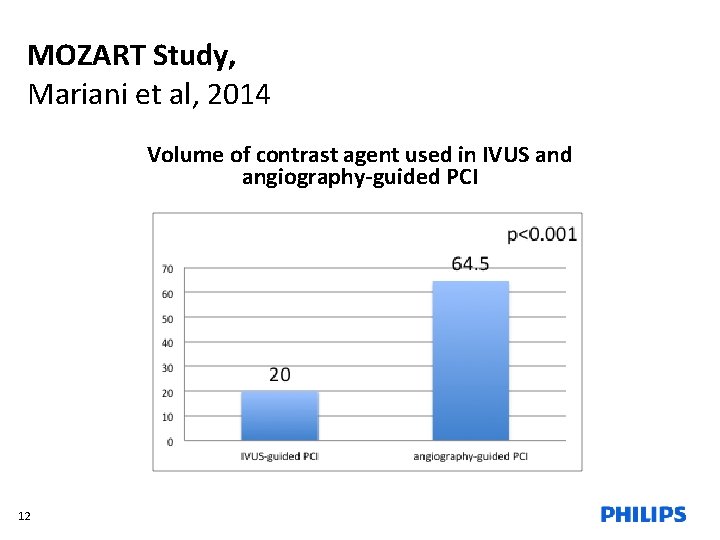 MOZART Study,
Mariani et al, 2014

Volume of contrast agent used in IVUS and angiography-guided PCI

p<0.001

70
60
50
40
30
20
10
0

20
64.5

IVUS-guided PCI
angiography-guided PCI

12

PHILIPS